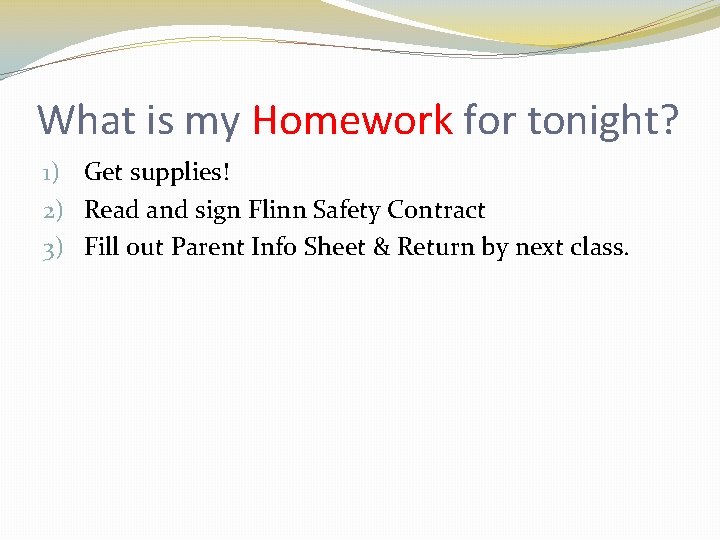 What is my Homework for tonight?

1) Get supplies!
2) Read and sign Flinn Safety Contract
3) Fill out Parent Info Sheet & Return by next class.